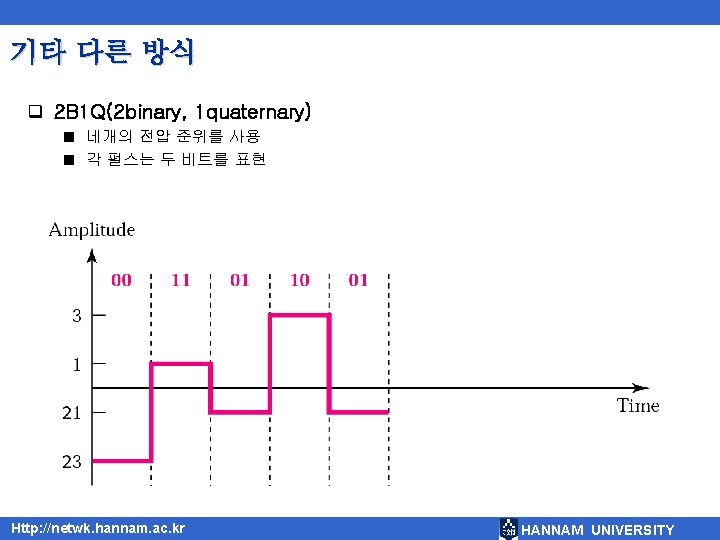 기타 다른 방식

❑ 2B1Q(2binary, 1quaternary)
■ 네개의 전압 준위를 사용
■ 각 펄스는 두 비트를 표현

Amplitude

00 11 01 10 01

3
1
21
23

Time

Http://netwk.hannam.ac.kr

HANNAM UNIVERSITY